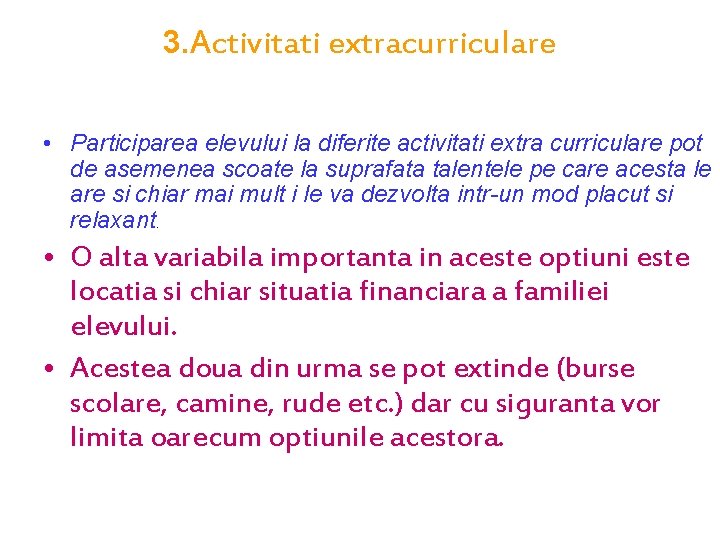 3.Activitati extracurriculare

• Participarea elevului la diferite activitati extra curriculare pot de asemenea scoate la suprafata talentele pe care acesta le are si chiar mai mult i le va dezvolta intr-un mod placut si relaxant.

• O alta variabila importanta in aceste optiuni este locatia si chiar situatia financiara a familiei elevului.

• Acestea doua din urma se pot extinde (burse scolare, camine, rude etc.) dar cu siguranta vor limita oarecum optiunile acestora.